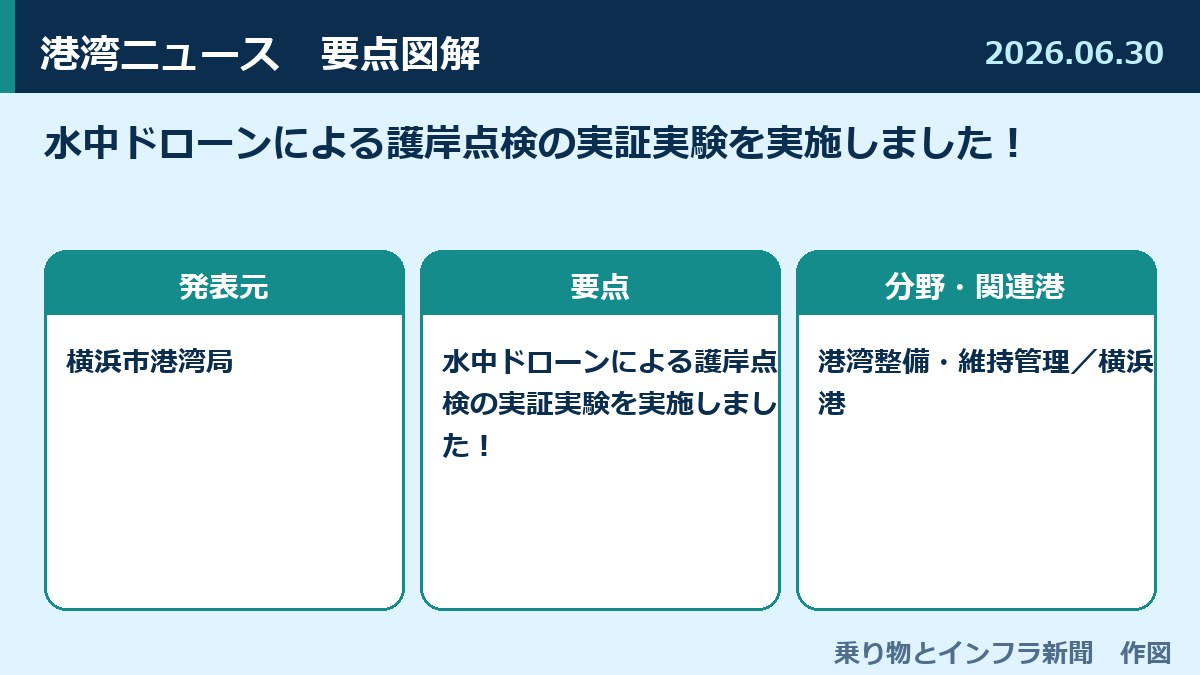 港湾ニュース　要点図解

2026.06.30

水中ドローンによる護岸点検の実証実験を実施しました！

発表元

横浜市港湾局

要点

水中ドローンによる護岸点検の実証実験を実施しました！

分野・関連港

港湾整備・維持管理／横浜港

乗り物とインフラ新聞　作図